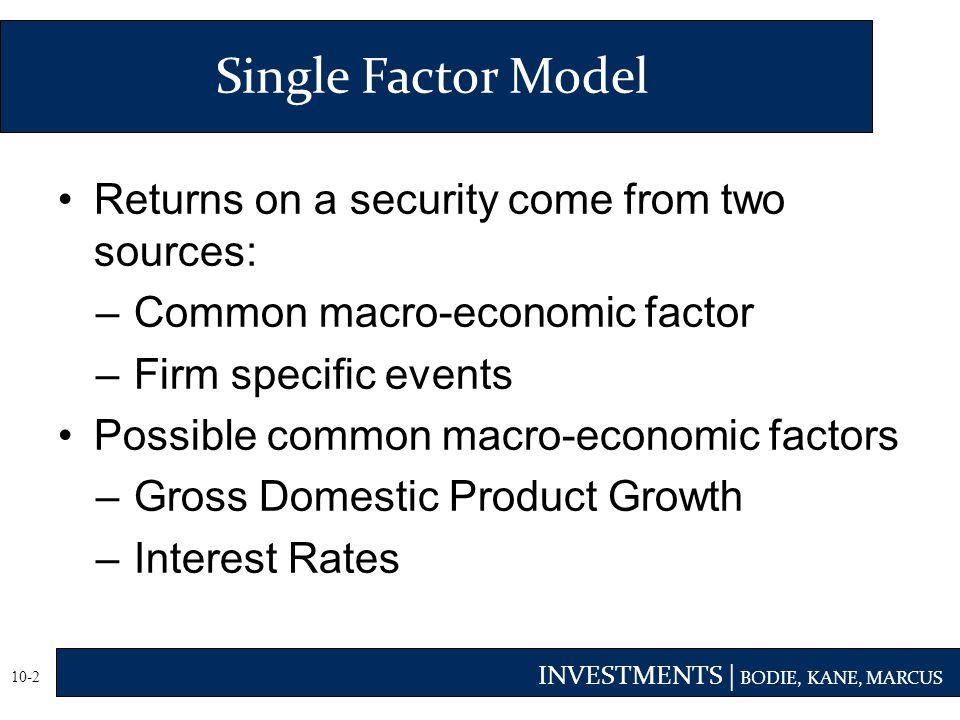 Single Factor Model

• Returns on a security come from two sources:
– Common macro-economic factor
– Firm specific events

• Possible common macro-economic factors
– Gross Domestic Product Growth
– Interest Rates

10-2

INVESTMENTS | BODIE, KANE, MARCUS